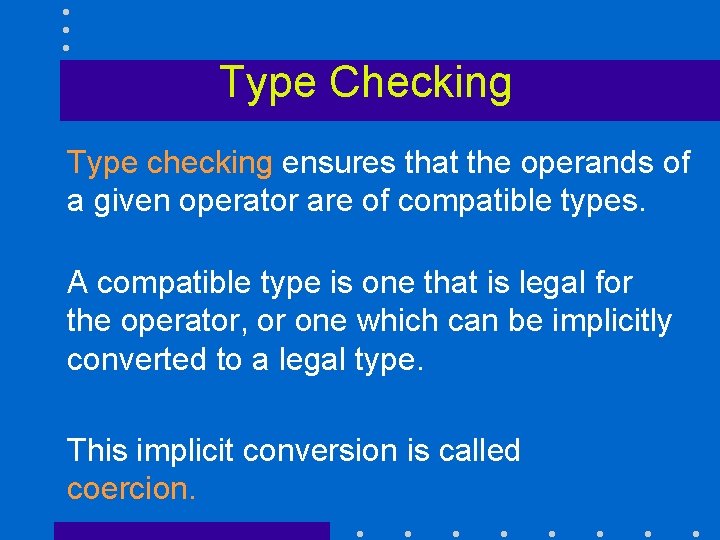 Type Checking

Type checking ensures that the operands of a given operator are of compatible types.

A compatible type is one that is legal for the operator, or one which can be implicitly converted to a legal type.

This implicit conversion is called coercion.